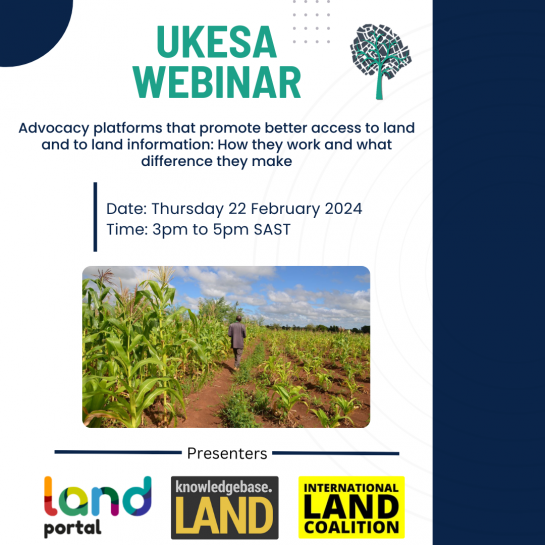 UKESA WEBINAR

Advocacy platforms that promote better access to land and to land information: How they work and what difference they make

Date: Thursday 22 February 2024
Time: 3pm to 5pm SAST

Presenters

land portal

knowledgebase. LAND

INTERNATIONAL LAND COALITION